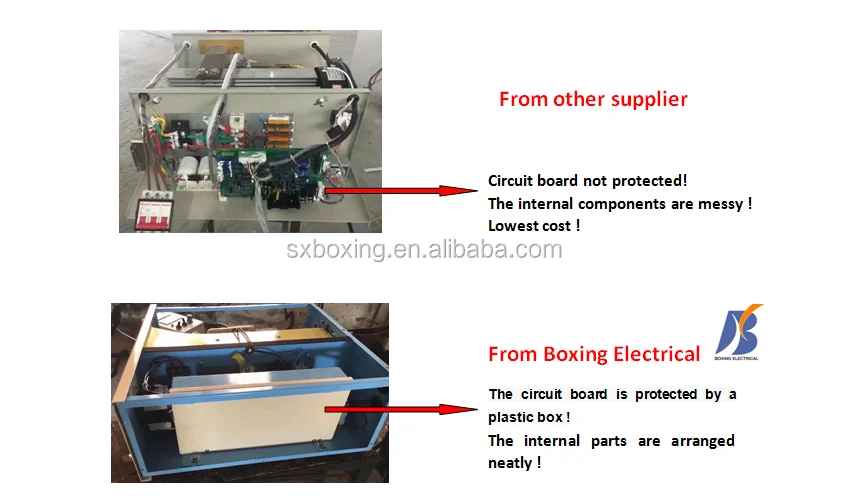 From other supplier

Circuit board not protected!
The internal components are messy !
Lowest cost !

sxboxing.en.alibaba.com

From Boxing Electrical

BOXING ELECTRICAL

The circuit board is protected by a plastic box !
The internal parts are arranged neatly !